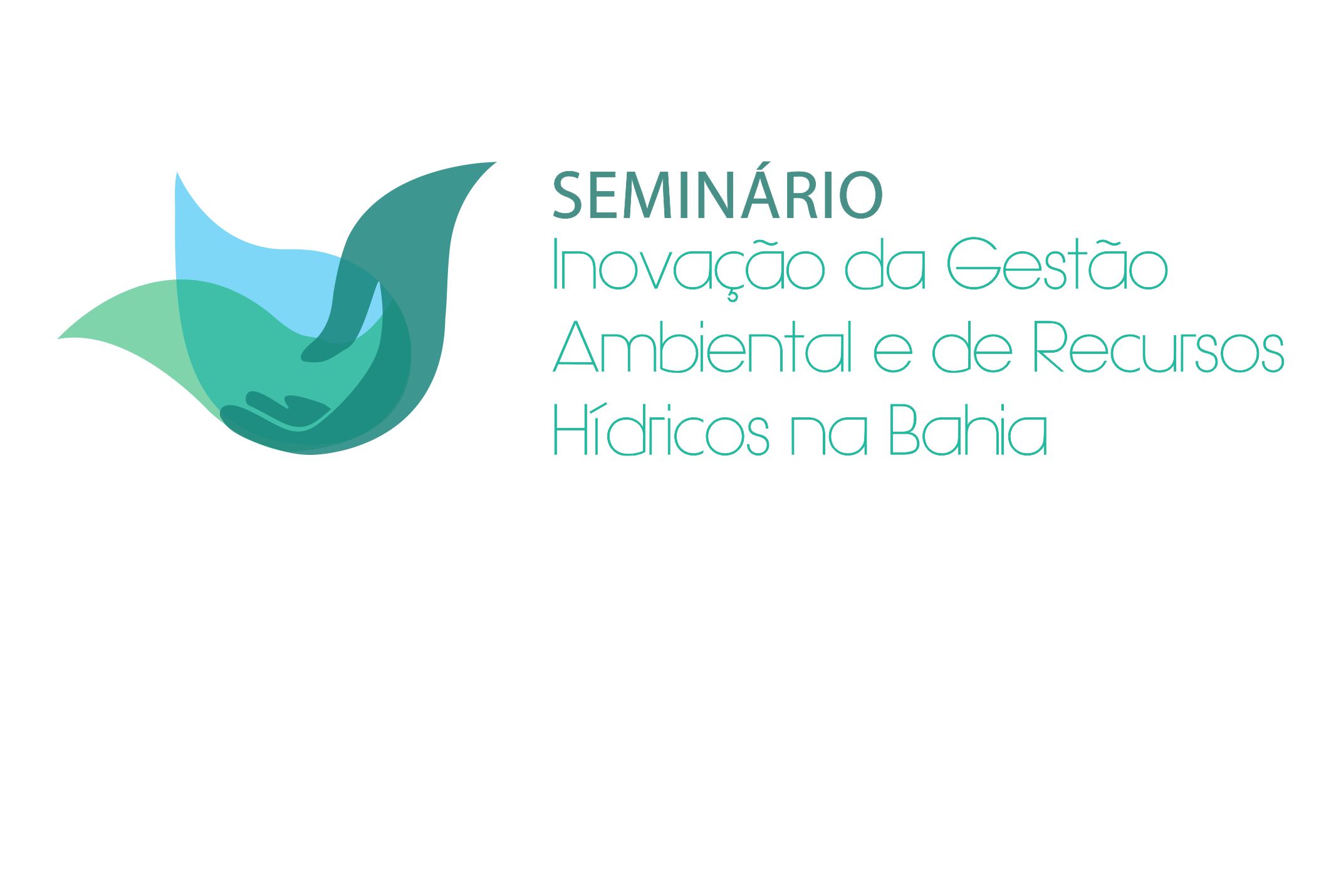 SEMINÁRIO
Inovação da Gestão Ambiental e de Recursos Hídricos na Bahia